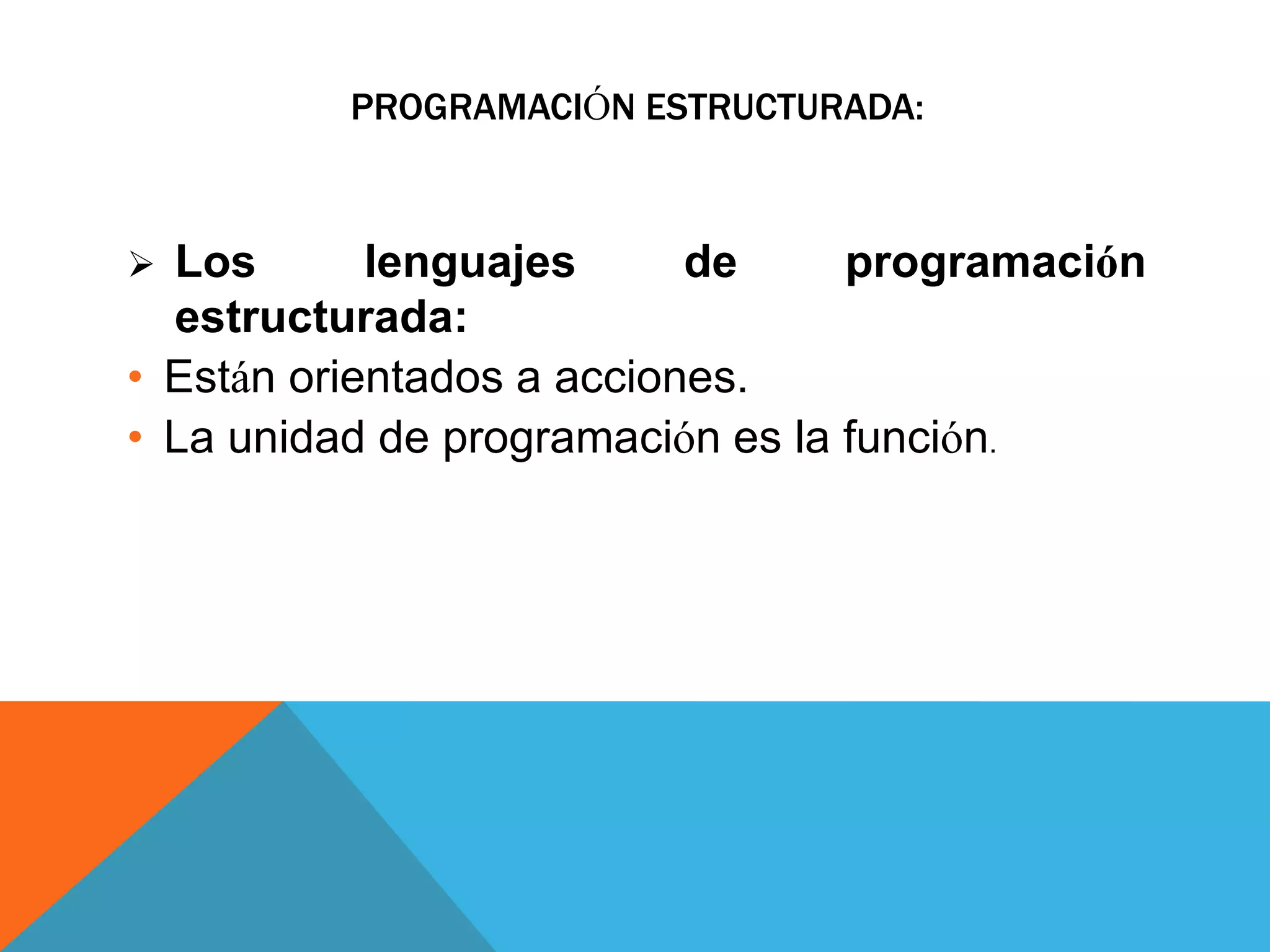 PROGRAMACIÓN ESTRUCTURADA:

➢ Los lenguajes de programación estructurada:

• Están orientados a acciones.
• La unidad de programación es la función.